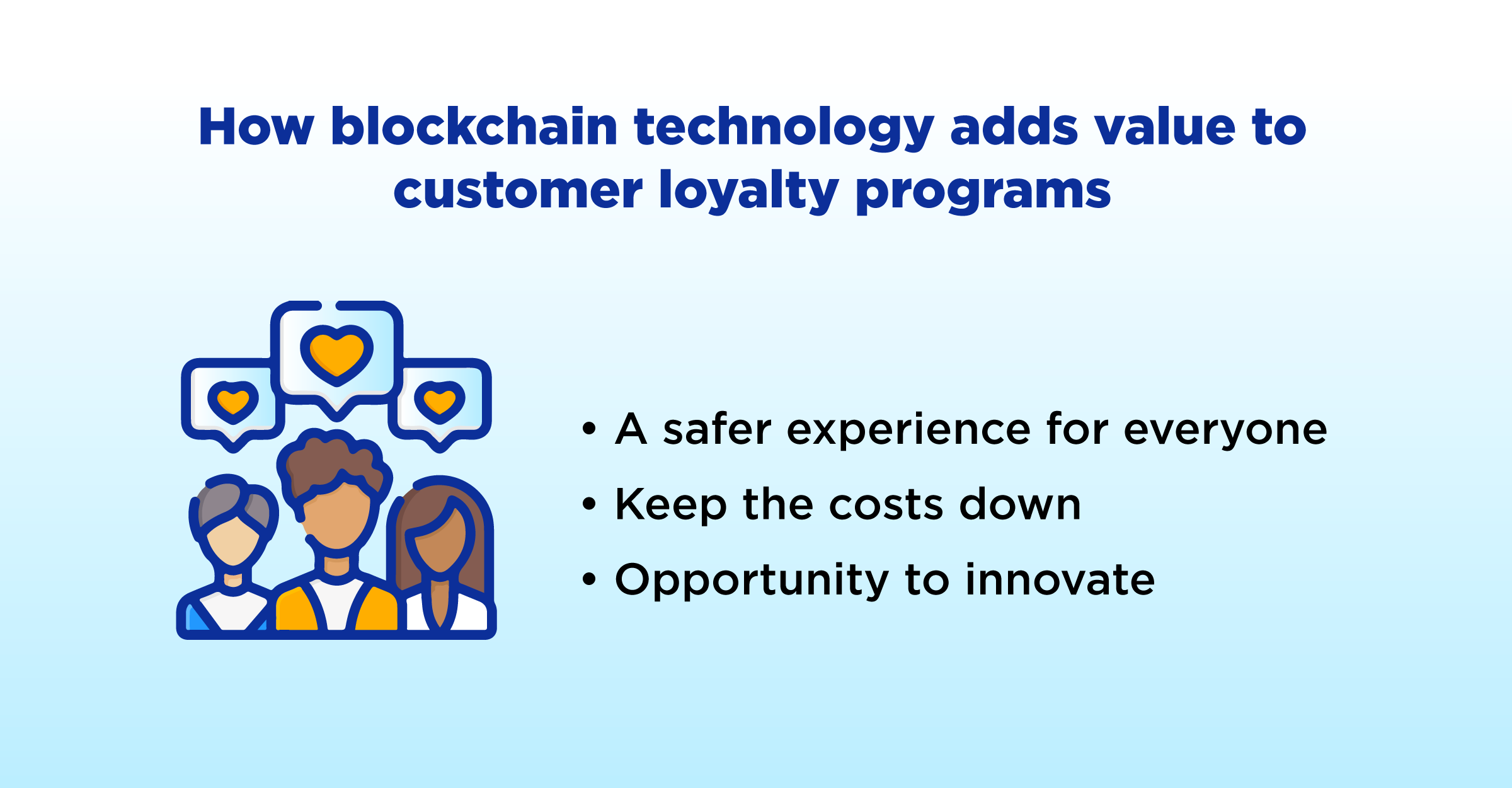 How blockchain technology adds value to customer loyalty programs

• A safer experience for everyone
• Keep the costs down
• Opportunity to innovate